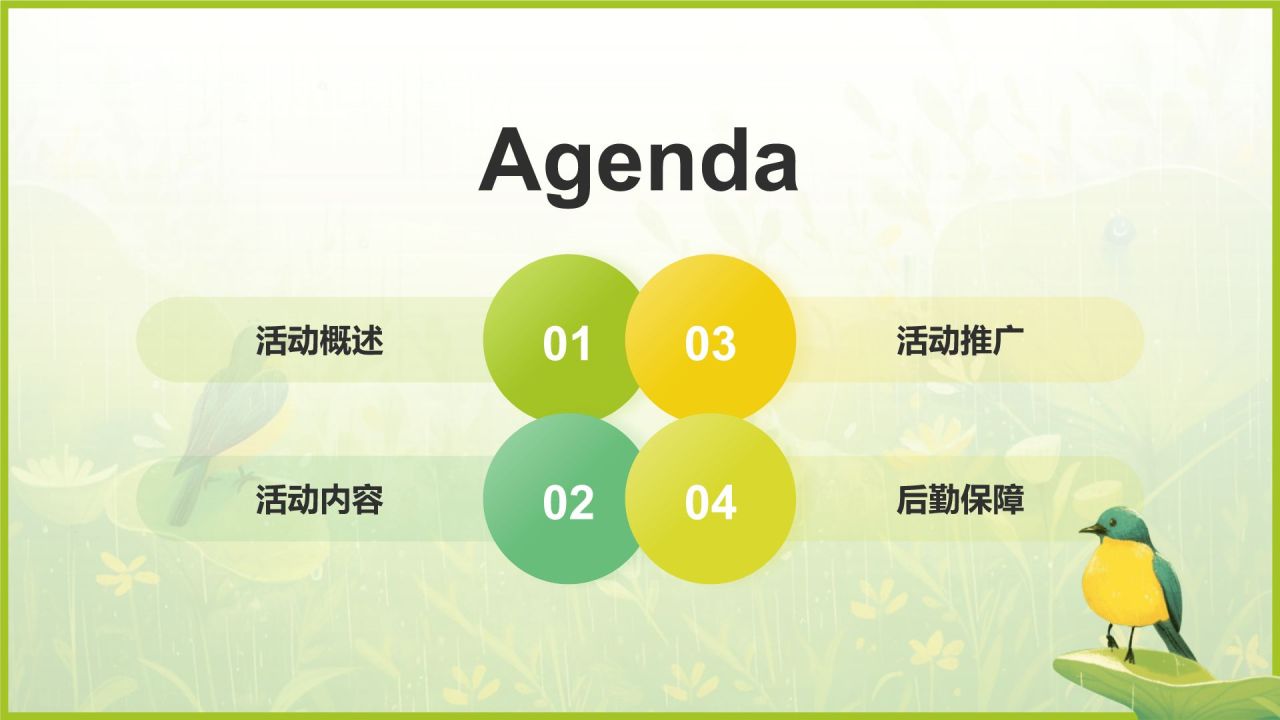 Agenda

活动概述

01

03

活动推广

活动内容

02

04

后勤保障